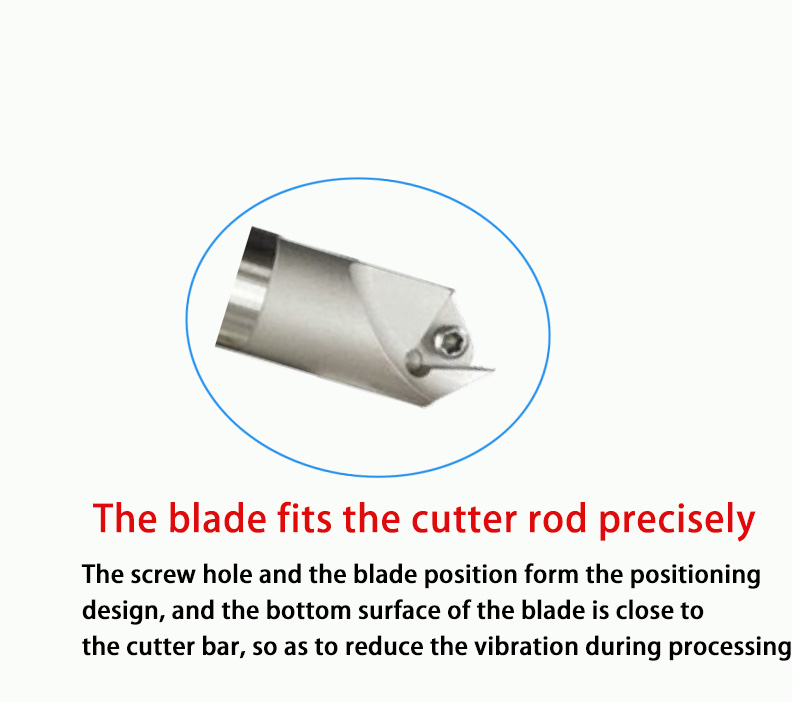 The blade fits the cutter rod precisely

The screw hole and the blade position form the positioning design, and the bottom surface of the blade is close to the cutter bar, so as to reduce the vibration during processing